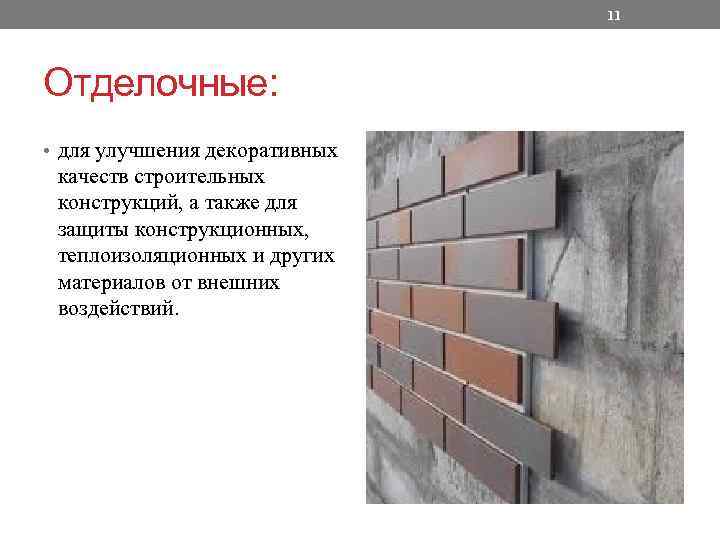 11

Отделочные:

• для улучшения декоративных качеств строительных конструкций, а также для защиты конструкционных, теплоизоляционных и других материалов от внешних воздействий.